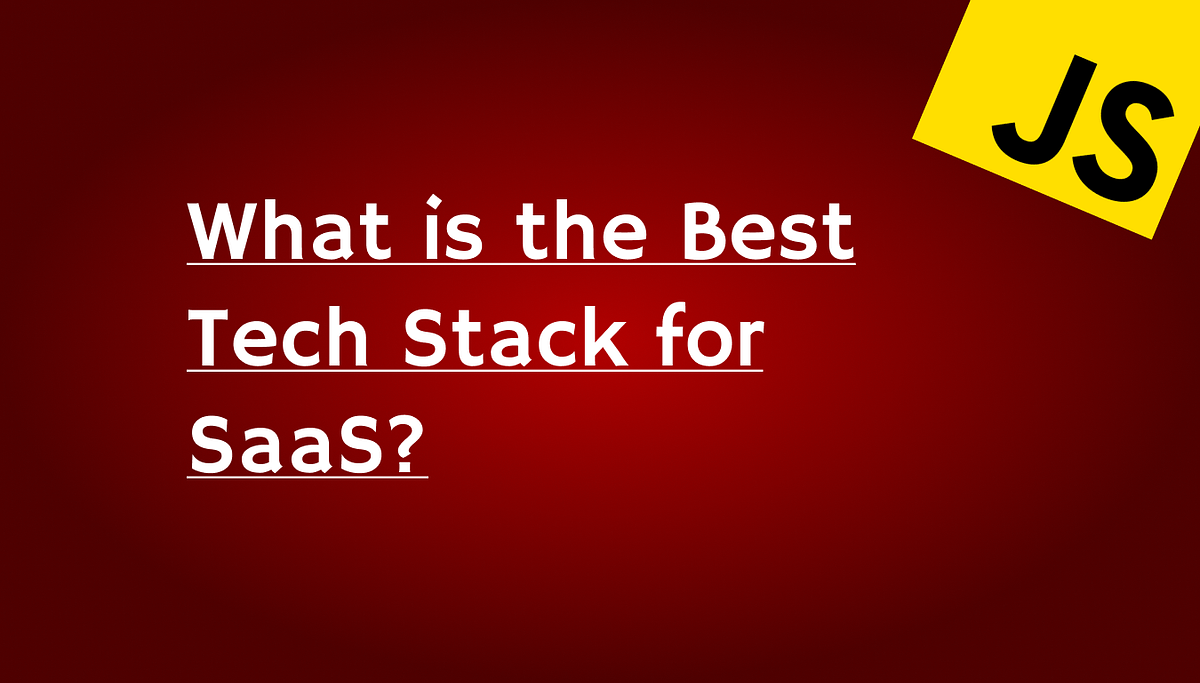 JS

What is the Best Tech Stack for SaaS?